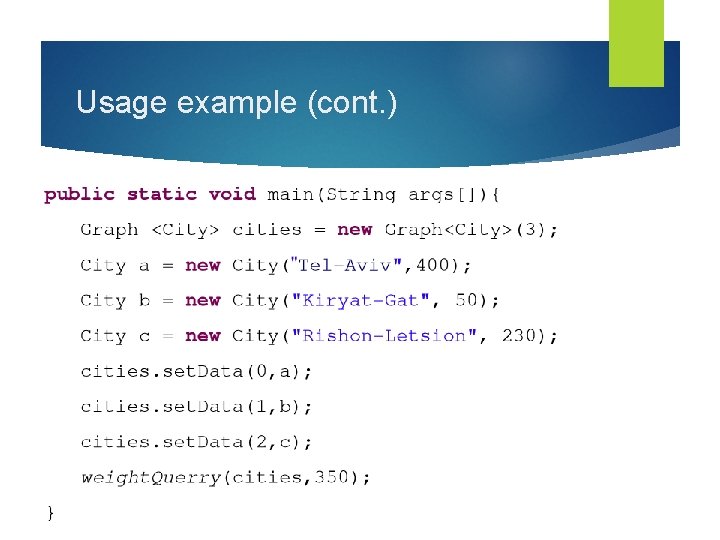 Usage example (cont.)

public static void main(String args[]){
Graph <City> cities = new Graph<City>(3);
City a = new City("Tel-Aviv",400);
City b = new City("Kiryat-Gat", 50);
City c = new City("Rishon-Letsion", 230);
cities.setData(0,a);
cities.setData(1,b);
cities.setData(2,c);
weightQuerry(cities,350);
}